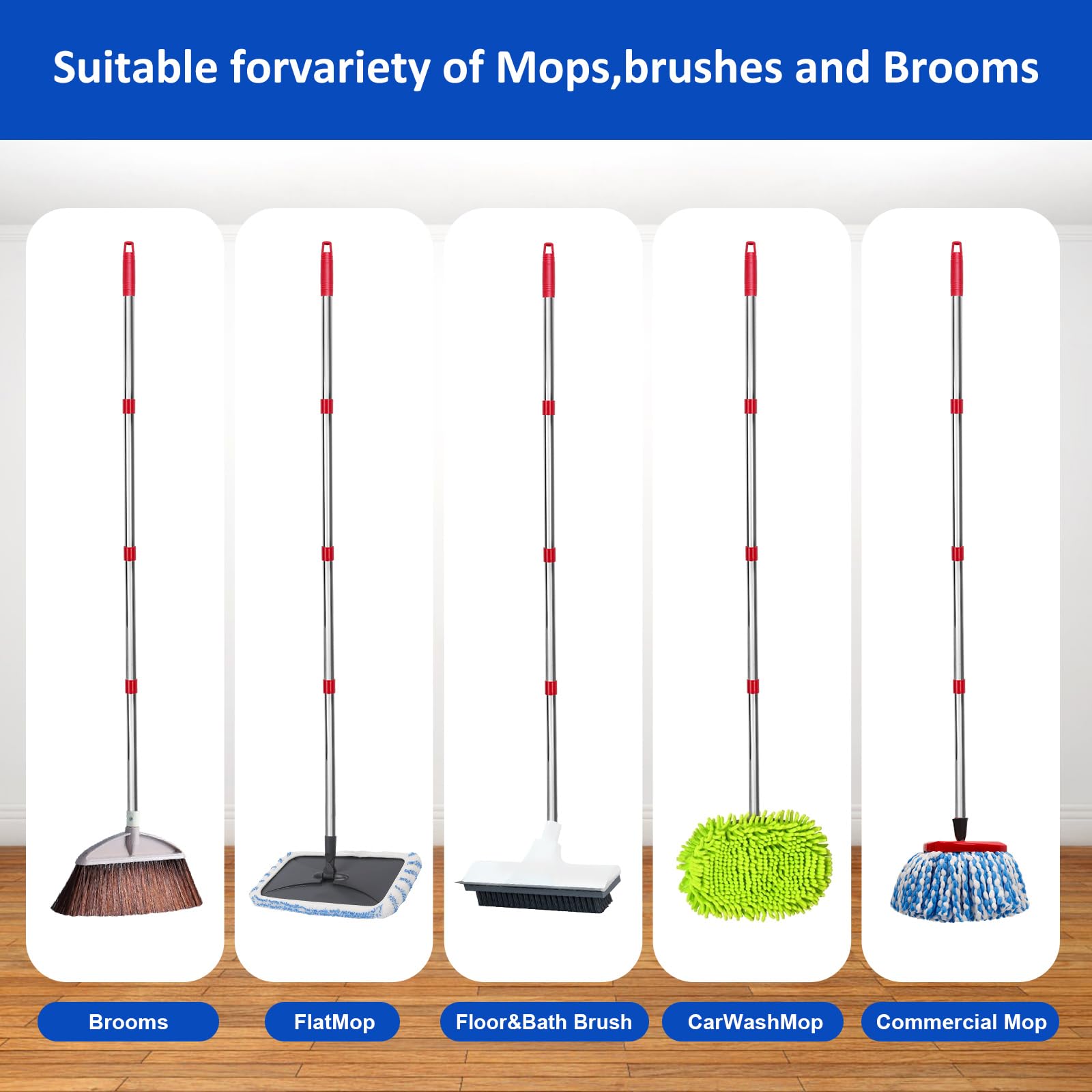 Suitable forvariety of Mops,brushes and Brooms

Brooms

FlatMop

Floor&Bath Brush

CarWashMop

Commercial Mop